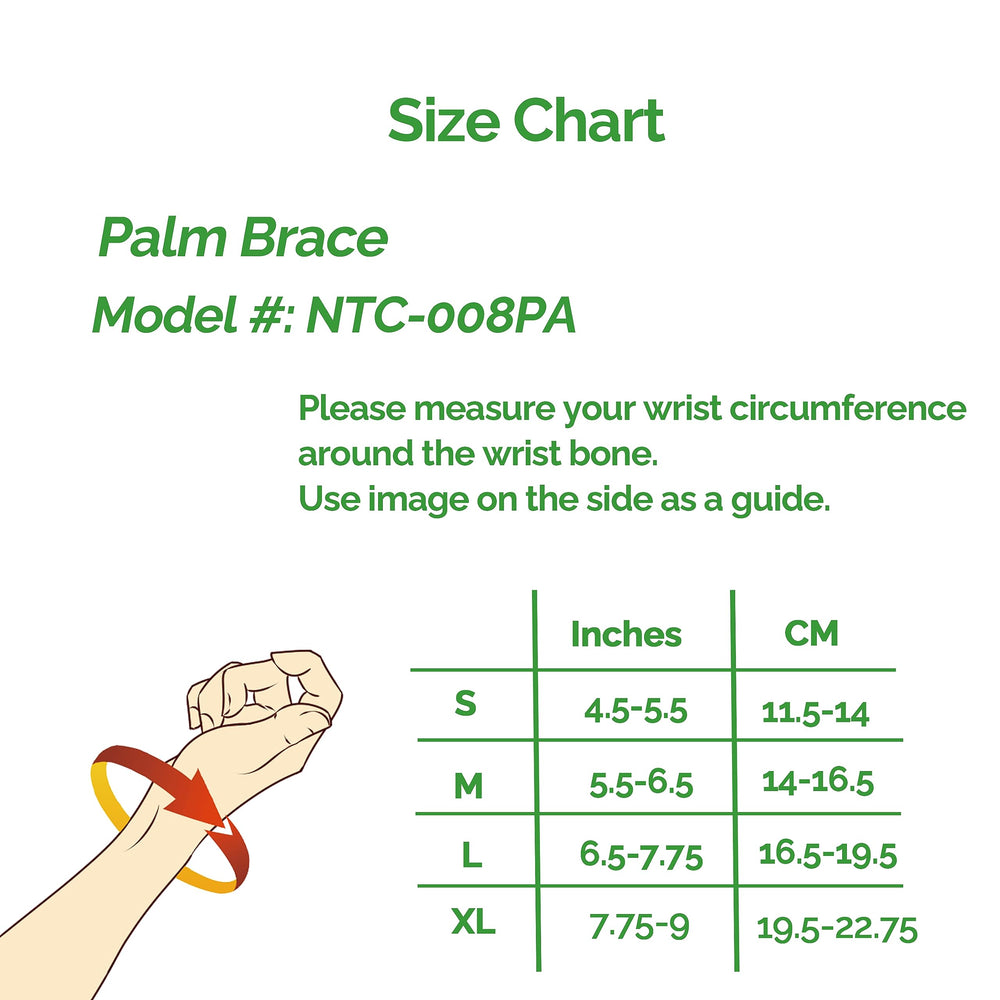 Size Chart

Palm Brace

Model #: NTC-008PA

Please measure your wrist circumference around the wrist bone.
Use image on the side as a guide.

| | Inches | CM |
|---|---|---|
| S | 4.5-5.5 | 11.5-14 |
| M | 5.5-6.5 | 14-16.5 |
| L | 6.5-7.75 | 16.5-19.5 |
| XL | 7.75-9 | 19.5-22.75 |